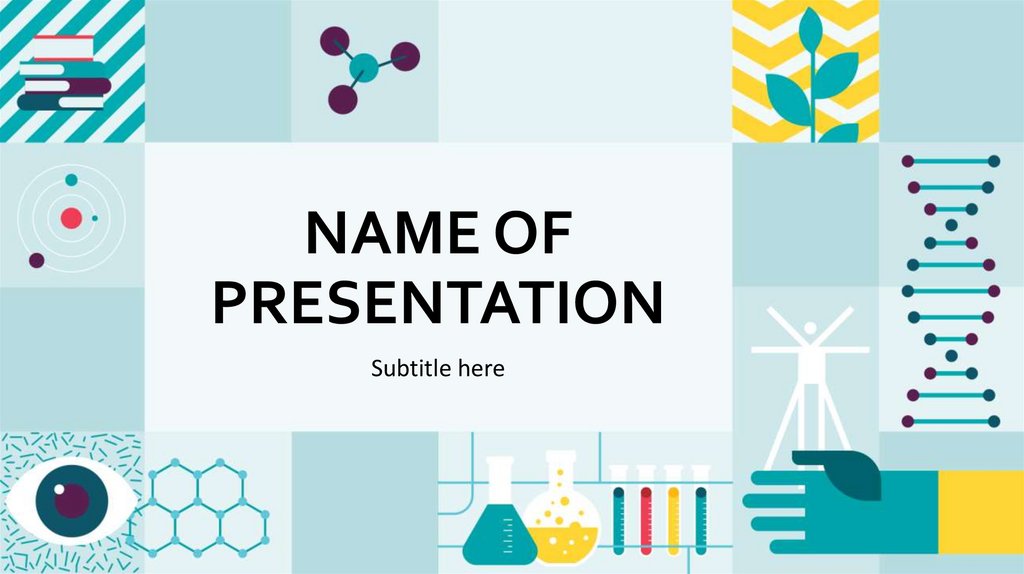 NAME OF PRESENTATION

Subtitle here